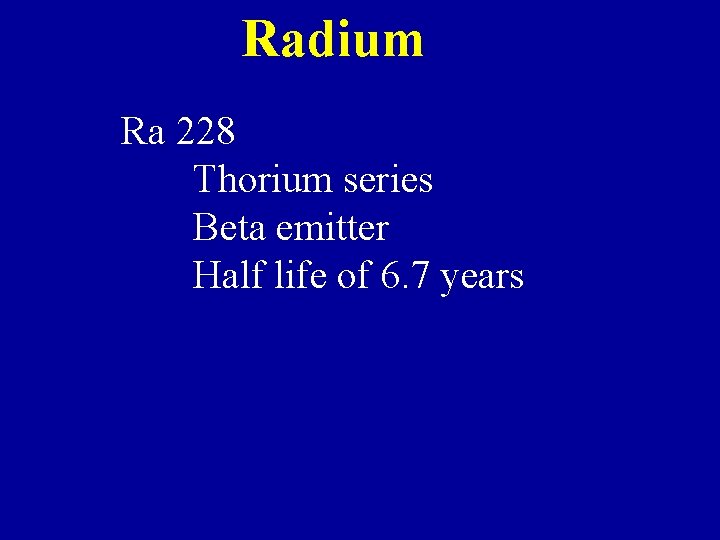 Radium

Ra 228
Thorium series
Beta emitter
Half life of 6.7 years